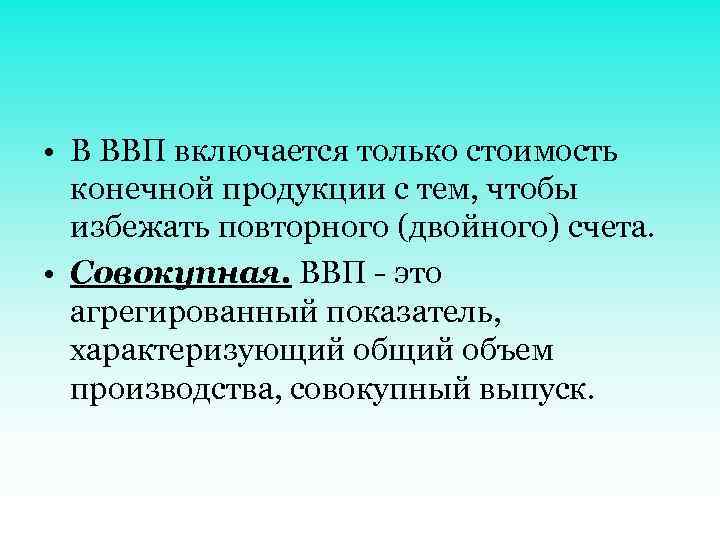 • В ВВП включается только стоимость конечной продукции с тем, чтобы избежать повторного (двойного) счета.

• Совокупная. ВВП - это агрегированный показатель, характеризующий общий объем производства, совокупный выпуск.